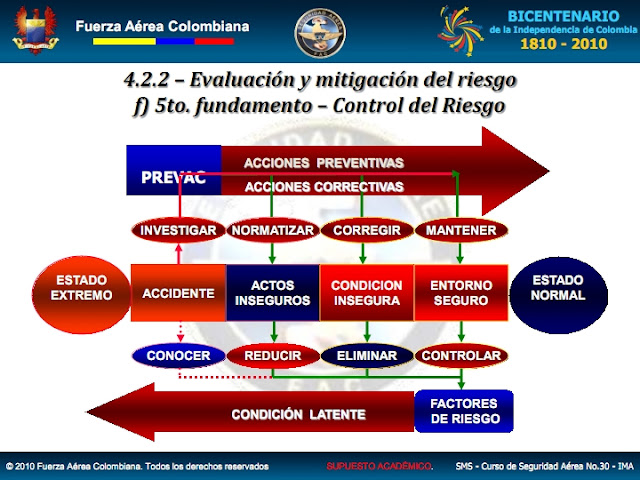 Fuerza Aérea Colombiana

BICENTENARIO
de la Independencia de Colombia
1810 - 2010

4.2.2 – Evaluación y mitigación del riesgo
f) 5to. fundamento – Control del Riesgo

PREVAC

ACCIONES PREVENTIVAS

ACCIONES CORRECTIVAS

INVESTIGAR

NORMATIZAR

CORREGIR

MANTENER

ESTADO EXTREMO

ACCIDENTE

ACTOS INSEGUROS

CONDICION INSEGURA

ENTORNO SEGURO

ESTADO NORMAL

CONOCER

REDUCIR

ELIMINAR

CONTROLAR

CONDICIÓN LATENTE

FACTORES DE RIESGO

© 2010 Fuerza Aérea Colombiana. Todos los derechos reservados

SUPUESTO ACADÉMICO.

SMS - Curso de Seguridad Aérea No.30 - IMA